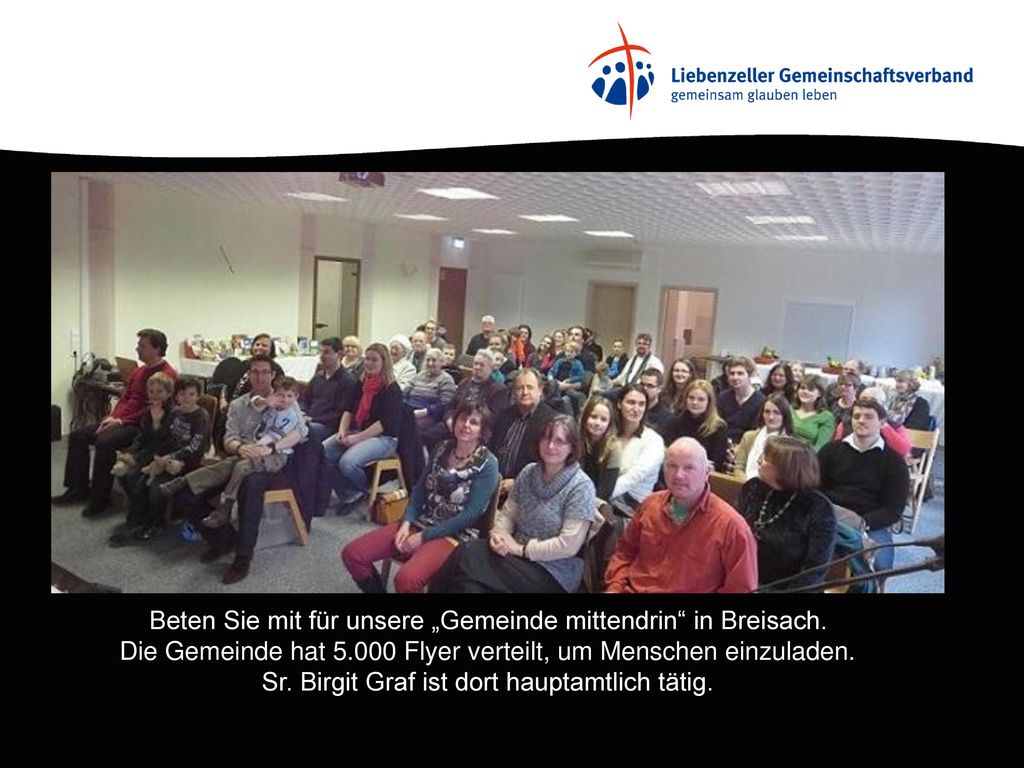 Liebenzeller Gemeinschaftsverband
gemeinsam glauben leben

Beten Sie mit für unsere „Gemeinde mittendrin“ in Breisach.
Die Gemeinde hat 5.000 Flyer verteilt, um Menschen einzuladen.
Sr. Birgit Graf ist dort hauptamtlich tätig.